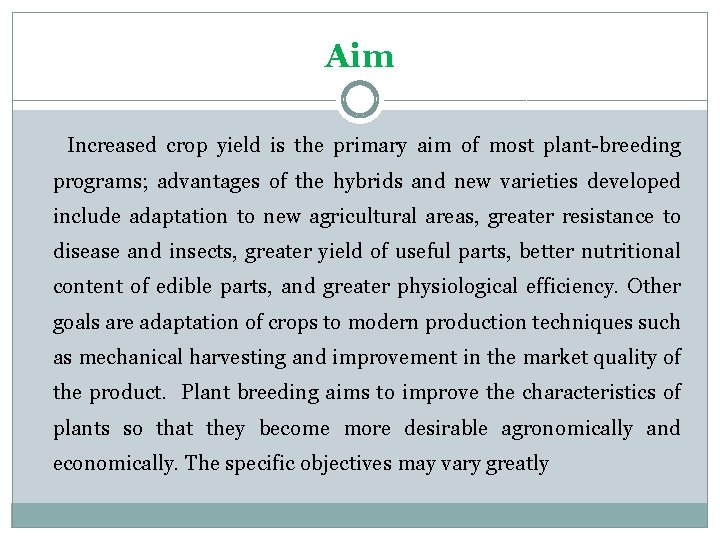 Aim

Increased crop yield is the primary aim of most plant-breeding programs; advantages of the hybrids and new varieties developed include adaptation to new agricultural areas, greater resistance to disease and insects, greater yield of useful parts, better nutritional content of edible parts, and greater physiological efficiency. Other goals are adaptation of crops to modern production techniques such as mechanical harvesting and improvement in the market quality of the product. Plant breeding aims to improve the characteristics of plants so that they become more desirable agronomically and economically. The specific objectives may vary greatly